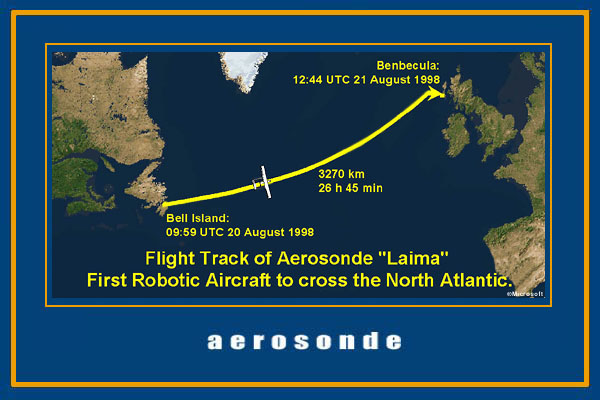 Benbecula:
12:44 UTC 21 August 1998

3270 km
26 h 45 min

Bell Island:
09:59 UTC 20 August 1998

Flight Track of Aerosonde "Laima"
First Robotic Aircraft to cross the North Atlantic.

©Microsoft

aerosonde